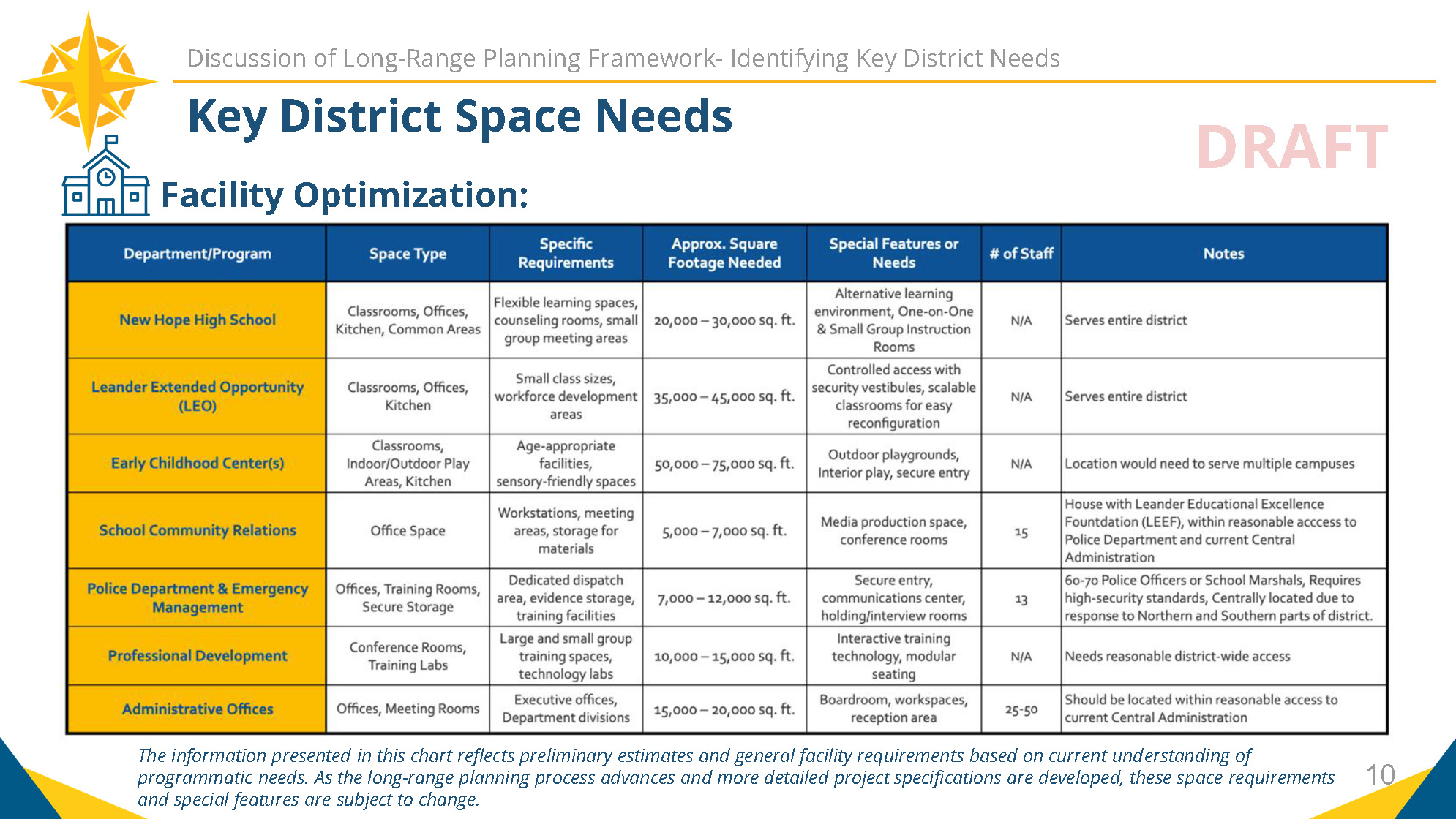 Discussion of Long-Range Planning Framework- Identifying Key District Needs

Key District Space Needs

DRAFT

Facility Optimization:

| Department/Program | Space Type | Specific Requirements | Approx. Square Footage Needed | Special Features or Needs | # of Staff | Notes |
|---|---|---|---|---|---|---|
| New Hope High School | Classrooms, Offices, Kitchen, Common Areas | Flexible learning spaces, counseling rooms, small group meeting areas | 20,000 – 30,000 sq. ft. | Alternative learning environment, One-on-One & Small Group Instruction Rooms | N/A | Serves entire district |
| Leander Extended Opportunity (LEO) | Classrooms, Offices, Kitchen | Small class sizes, workforce development areas | 35,000 – 45,000 sq. ft. | Controlled access with security vestibules, scalable classrooms for easy reconfiguration | N/A | Serves entire district |
| Early Childhood Center(s) | Classrooms, Indoor/Outdoor Play Areas, Kitchen | Age-appropriate facilities, sensory-friendly spaces | 50,000 – 75,000 sq. ft. | Outdoor playgrounds, Interior play, secure entry | N/A | Location would need to serve multiple campuses |
| School Community Relations | Office Space | Workstations, meeting areas, storage for materials | 5,000 – 7,000 sq. ft. | Media production space, conference rooms | 15 | House with Leander Educational Excellence Fountdation (LEEF), within reasonable acccess to Police Department and current Central Administration |
| Police Department & Emergency Management | Offices, Training Rooms, Secure Storage | Dedicated dispatch area, evidence storage, training facilities | 7,000 – 12,000 sq. ft. | Secure entry, communications center, holding/interview rooms | 13 | 60-70 Police Officers or School Marshals, Requires high-security standards, Centrally located due to response to Northern and Southern parts of district. |
| Professional Development | Conference Rooms, Training Labs | Large and small group training spaces, technology labs | 10,000 – 15,000 sq. ft. | Interactive training technology, modular seating | N/A | Needs reasonable district-wide access |
| Administrative Offices | Offices, Meeting Rooms | Executive offices, Department divisions | 15,000 – 20,000 sq. ft. | Boardroom, workspaces, reception area | 25-50 | Should be located within reasonable access to current Central Administration |

The information presented in this chart reflects preliminary estimates and general facility requirements based on current understanding of programmatic needs. As the long-range planning process advances and more detailed project specifications are developed, these space requirements and special features are subject to change.

10